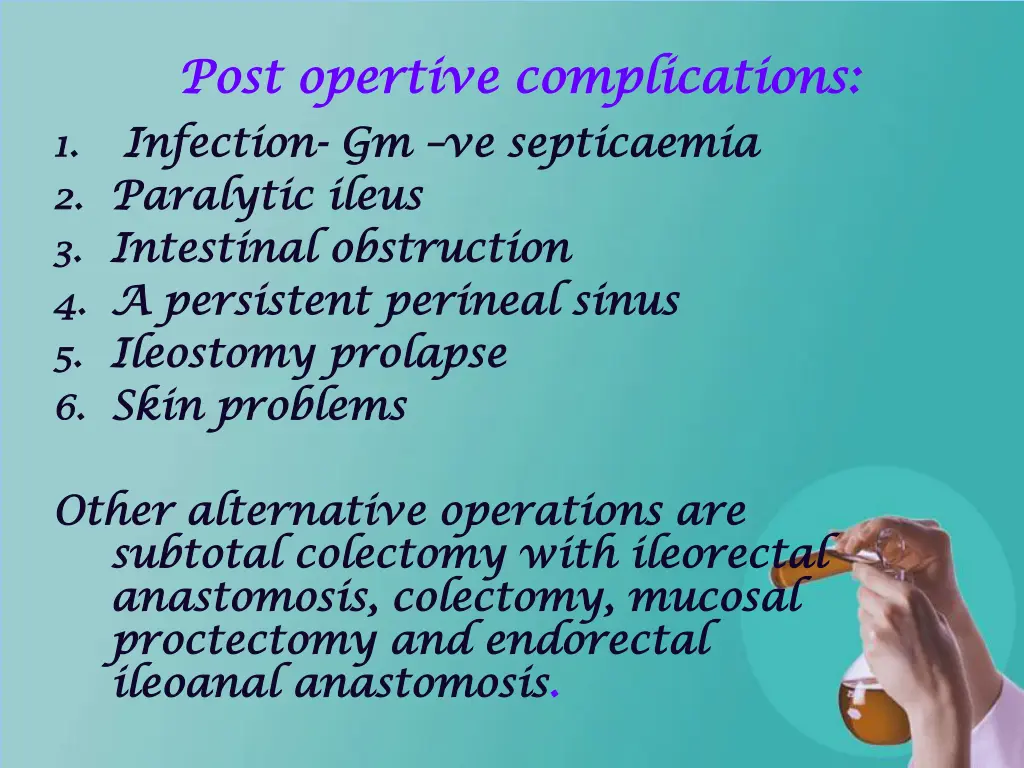 Post opertive complications:

1. Infection- Gm –ve septicaemia
2. Paralytic ileus
3. Intestinal obstruction
4. A persistent perineal sinus
5. Ileostomy prolapse
6. Skin problems

Other alternative operations are subtotal colectomy with ileorectal anastomosis, colectomy, mucosal proctectomy and endorectal ileoanal anastomosis.